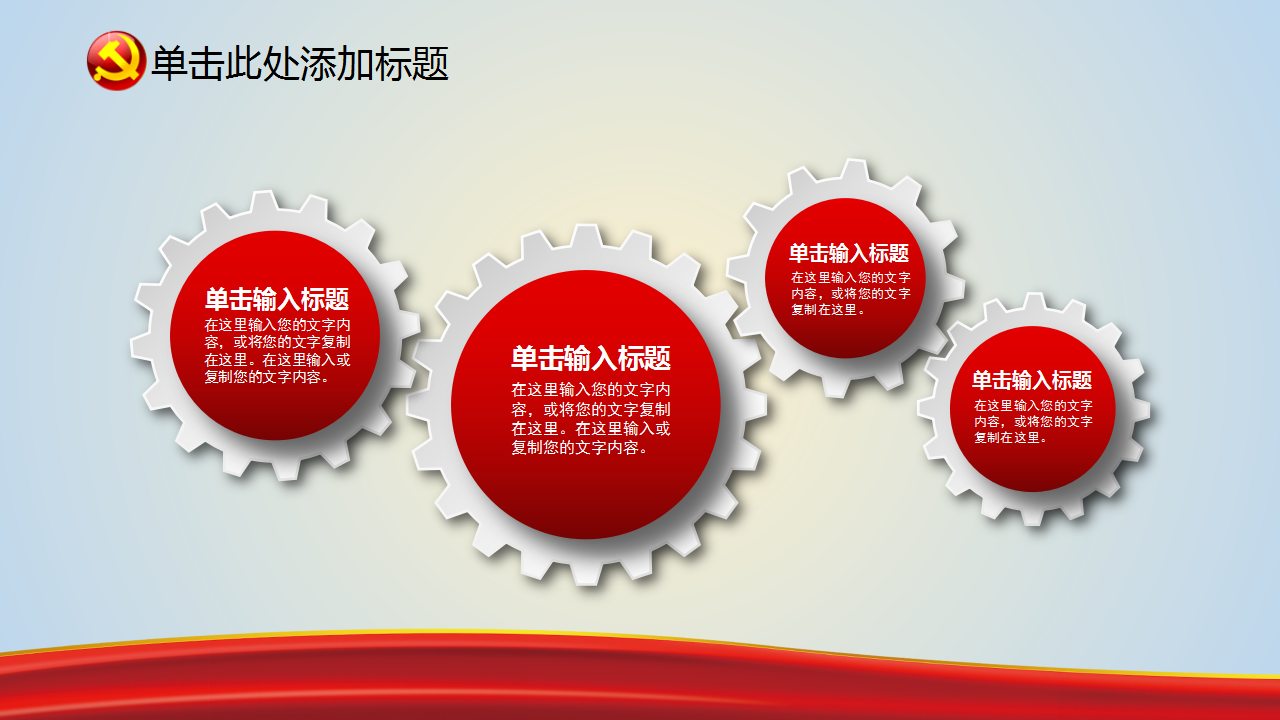 单击此处添加标题

单击输入标题
在这里输入您的文字内容，或将您的文字复制在这里。在这里输入或复制您的文字内容。

单击输入标题
在这里输入您的文字内容，或将您的文字复制在这里。在这里输入或复制您的文字内容。

单击输入标题
在这里输入您的文字内容，或将您的文字复制在这里。

单击输入标题
在这里输入您的文字内容，或将您的文字复制在这里。